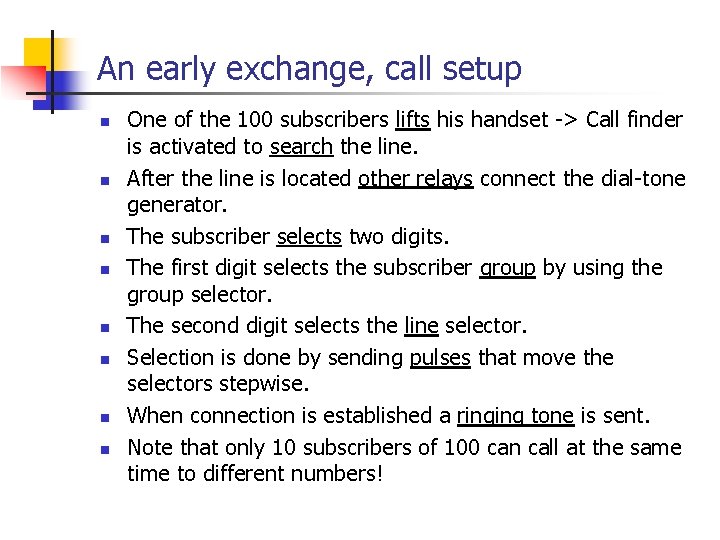 An early exchange, call setup

- One of the 100 subscribers lifts his handset -> Call finder is activated to search the line.
- After the line is located other relays connect the dial-tone generator.
- The subscriber selects two digits.
- The first digit selects the subscriber group by using the group selector.
- The second digit selects the line selector.
- Selection is done by sending pulses that move the selectors stepwise.
- When connection is established a ringing tone is sent.
- Note that only 10 subscribers of 100 can call at the same time to different numbers!